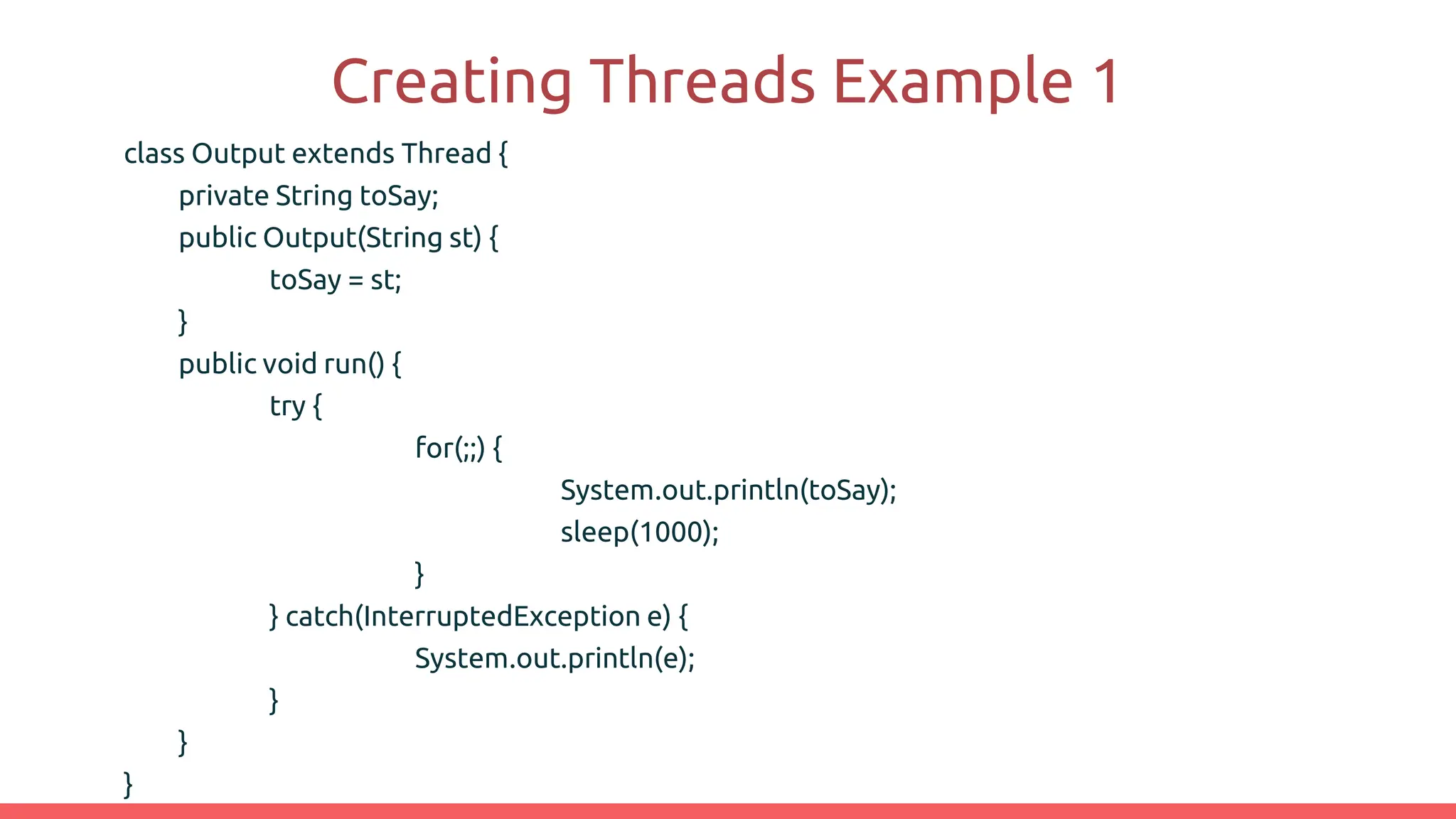 Creating Threads Example 1

class Output extends Thread {
    private String toSay;
    public Output(String st) {
        toSay = st;
    }
    public void run() {
        try {
            for(;;) {
                System.out.println(toSay);
                sleep(1000);
            }
        } catch(InterruptedException e) {
            System.out.println(e);
        }
    }
}